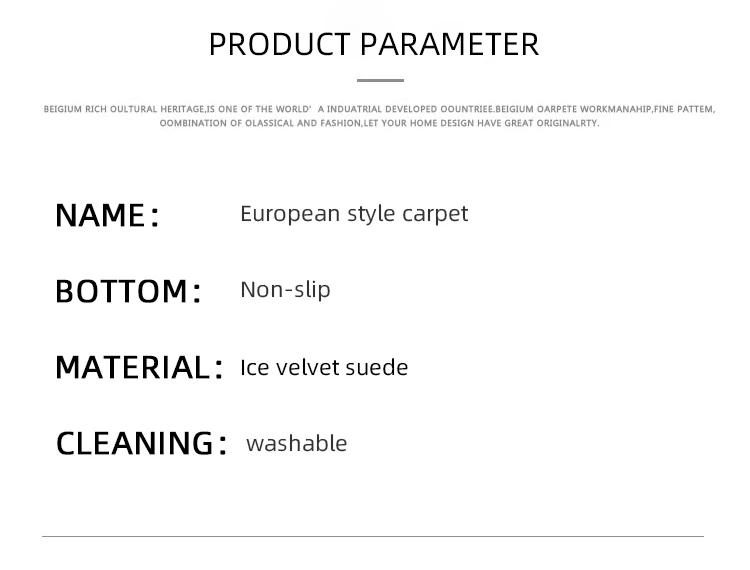 PRODUCT PARAMETER

BEIGIUM RICH OULTURAL HERITAGE,IS ONE OF THE WORLD' A INDUATRIAL DEVELOPED OOUNTRIEE.BEIGIUM OARPETE WORKMANAHIP,FINE PATTEM, OOMBINATION OF OLASSICAL AND FASHION,LET YOUR HOME DESIGN HAVE GREAT ORIGINALRTY.

NAME: European style carpet

BOTTOM: Non-slip

MATERIAL: Ice velvet suede

CLEANING: washable